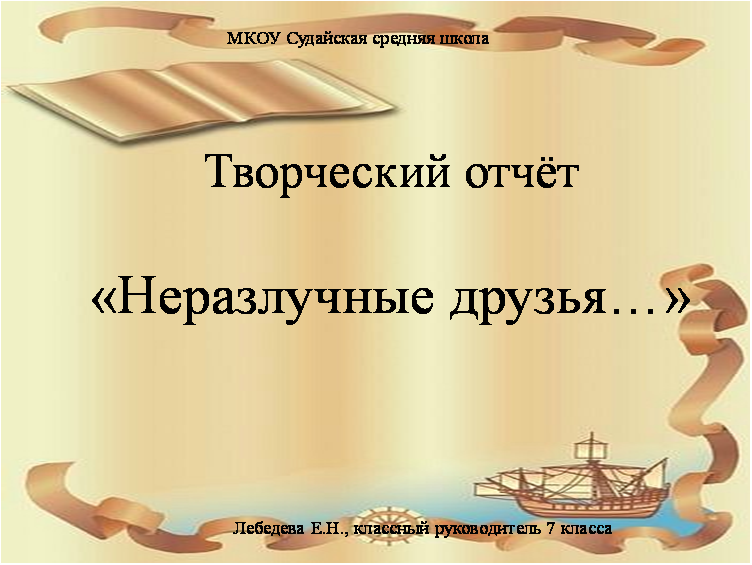 МКОУ Судайская средняя школа

Творческий отчёт

«Неразлучные друзья…»

Лебедева Е.Н., классный руководитель 7 класса